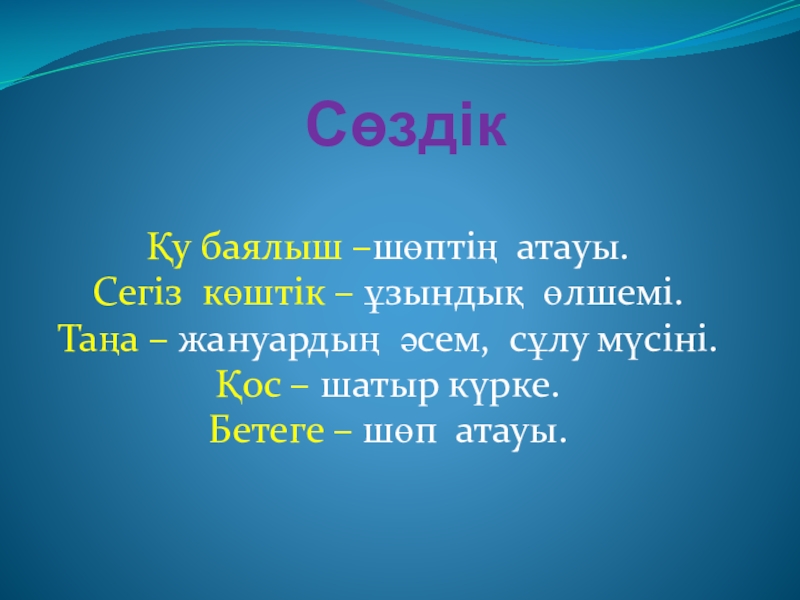 Сөздік

Қу баялыш –шөптің атауы.
Сегіз көштік – ұзындық өлшемі.
Таңа – жануардың әсем, сұлу мүсіні.
Қос – шатыр күрке.
Бетеге – шөп атауы.